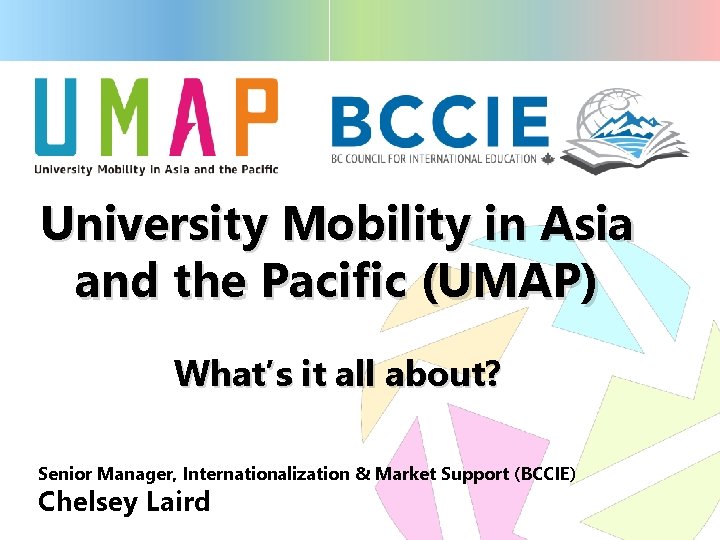 UMAP
University Mobility in Asia and the Pacific

BCCIE
BC COUNCIL FOR INTERNATIONAL EDUCATION

University Mobility in Asia and the Pacific (UMAP)

What's it all about?

Senior Manager, Internationalization & Market Support (BCCIE)
Chelsey Laird